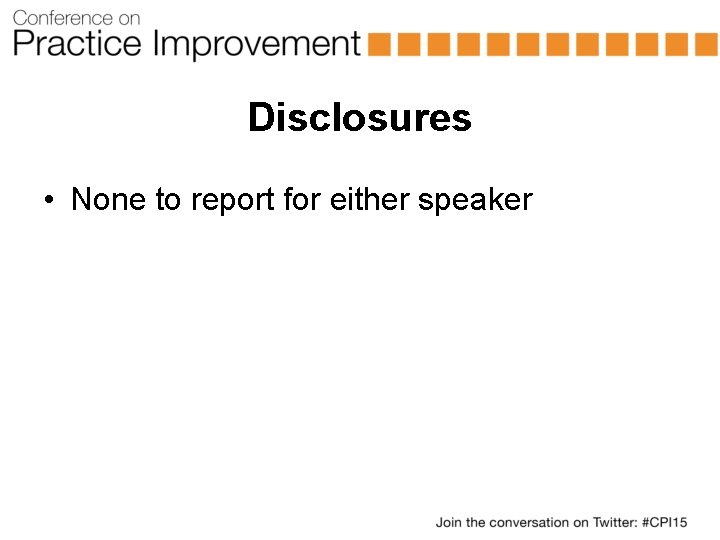 Conference on
Practice Improvement

Disclosures

• None to report for either speaker

Join the conversation on Twitter: #CPI15